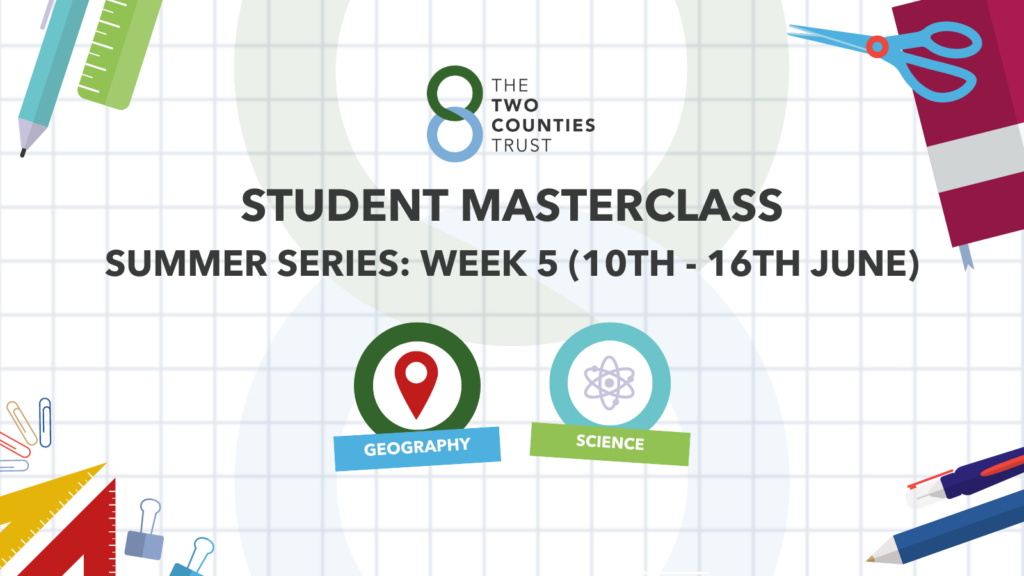 THE TWO COUNTIES TRUST

STUDENT MASTERCLASS

SUMMER SERIES: WEEK 5 (10TH - 16TH JUNE)

GEOGRAPHY

SCIENCE